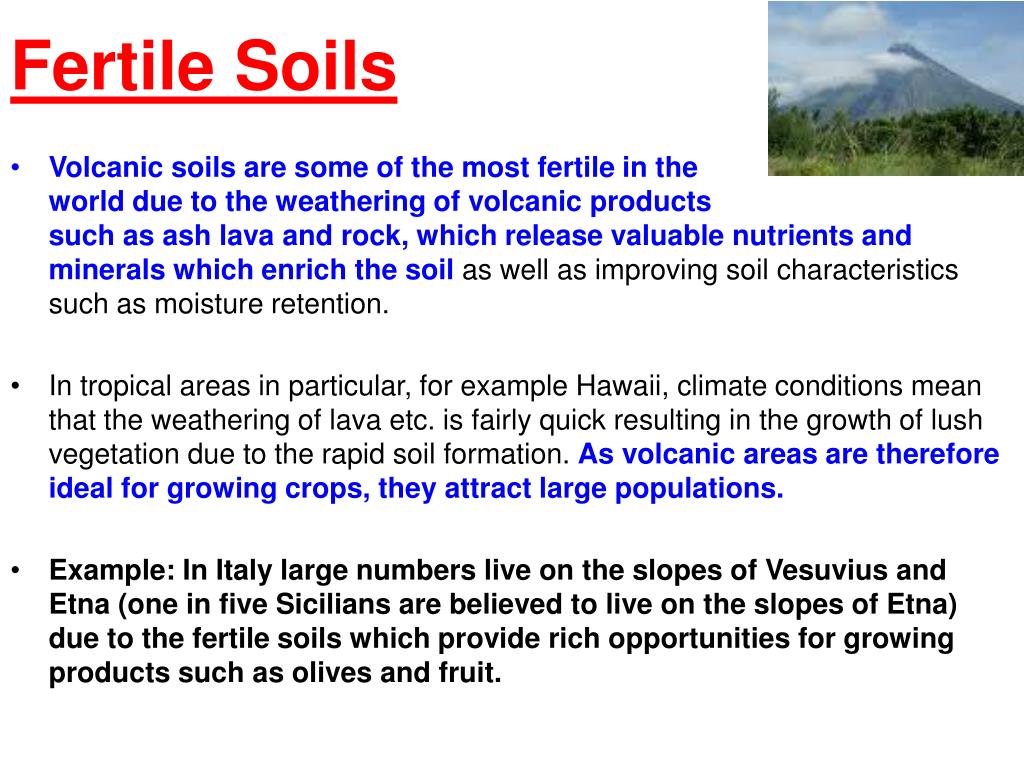 Fertile Soils

• Volcanic soils are some of the most fertile in the world due to the weathering of volcanic products such as ash lava and rock, which release valuable nutrients and minerals which enrich the soil as well as improving soil characteristics such as moisture retention.

• In tropical areas in particular, for example Hawaii, climate conditions mean that the weathering of lava etc. is fairly quick resulting in the growth of lush vegetation due to the rapid soil formation. As volcanic areas are therefore ideal for growing crops, they attract large populations.

• Example: In Italy large numbers live on the slopes of Vesuvius and Etna (one in five Sicilians are believed to live on the slopes of Etna) due to the fertile soils which provide rich opportunities for growing products such as olives and fruit.